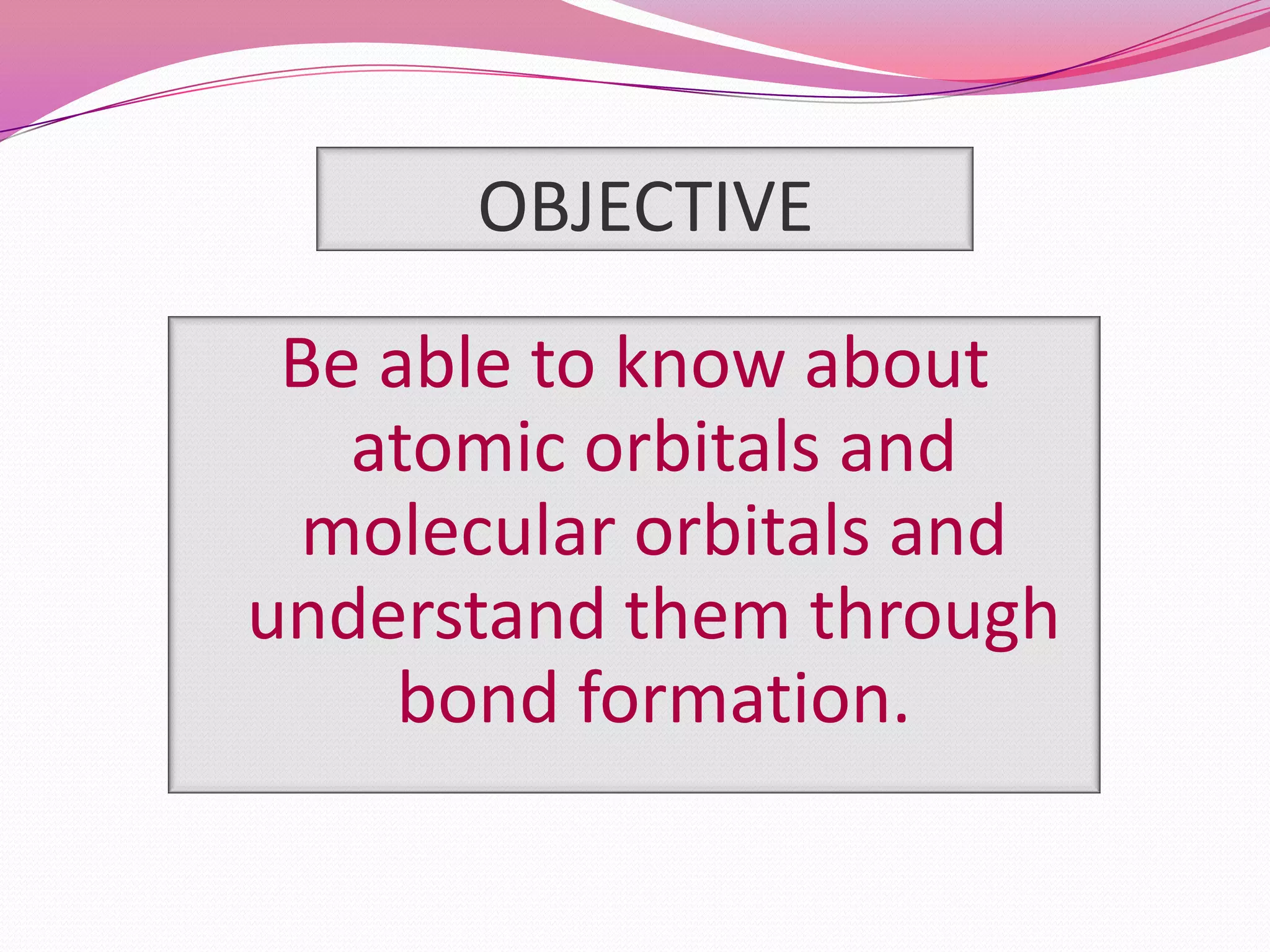 OBJECTIVE

Be able to know about atomic orbitals and molecular orbitals and understand them through bond formation.